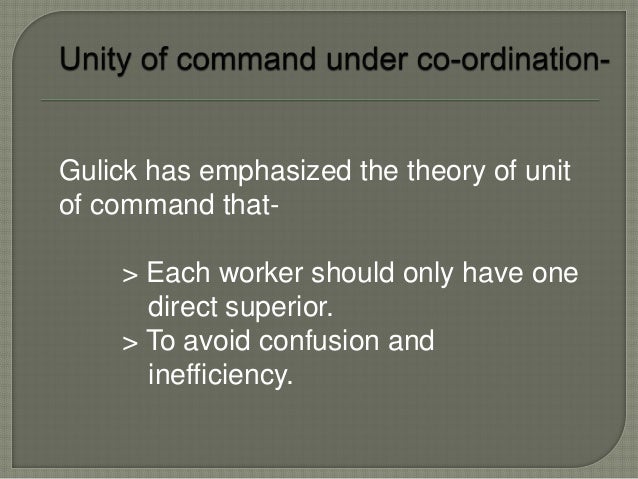 Unity of command under co-ordination-

Gulick has emphasized the theory of unit of command that-

> Each worker should only have one direct superior.
> To avoid confusion and inefficiency.